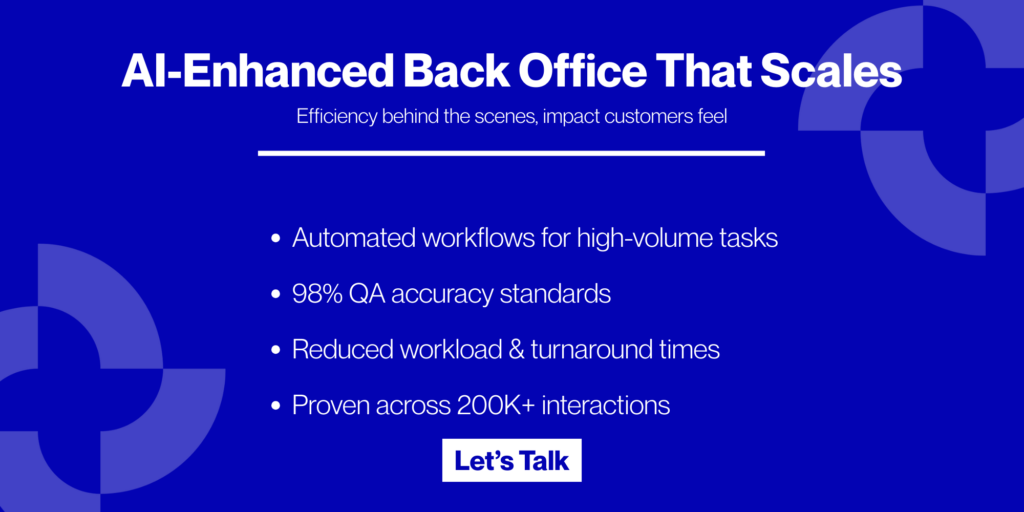 AI-Enhanced Back Office That Scales

Efficiency behind the scenes, impact customers feel

• Automated workflows for high-volume tasks
• 98% QA accuracy standards
• Reduced workload & turnaround times
• Proven across 200K+ interactions

Let's Talk